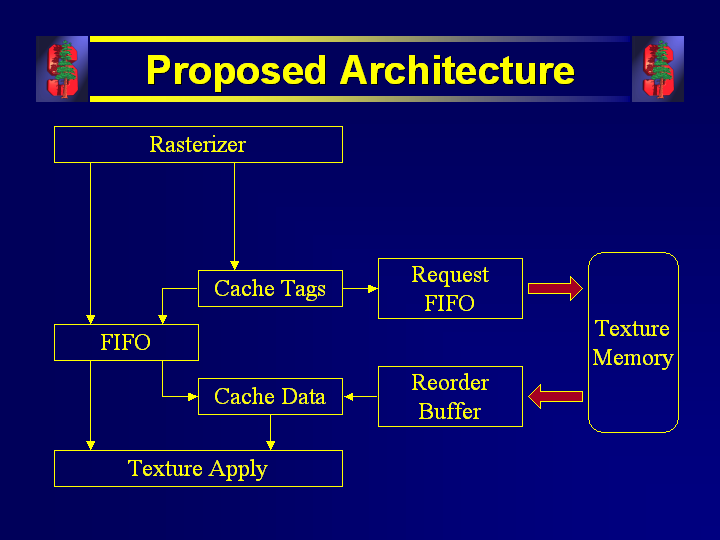 Proposed Architecture

Rasterizer

Cache Tags

Request FIFO

Texture Memory

FIFO

Cache Data

Reorder Buffer

Texture Apply